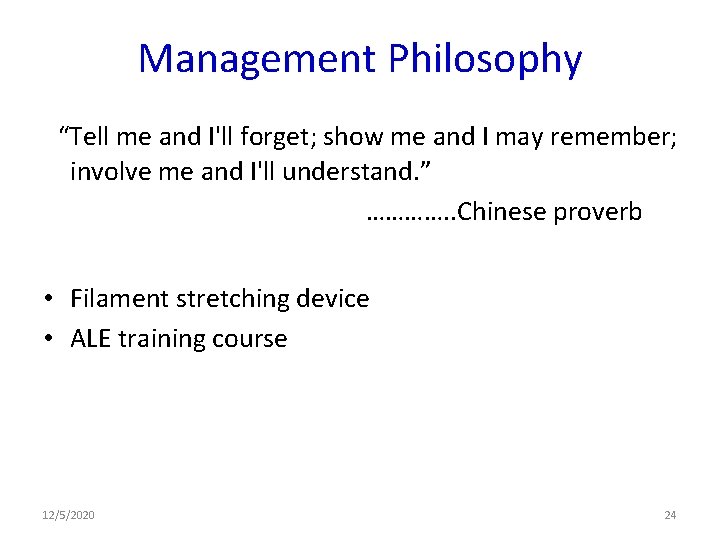 Management Philosophy

“Tell me and I'll forget; show me and I may remember; involve me and I'll understand.”

…………..Chinese proverb

• Filament stretching device
• ALE training course

12/5/2020

24